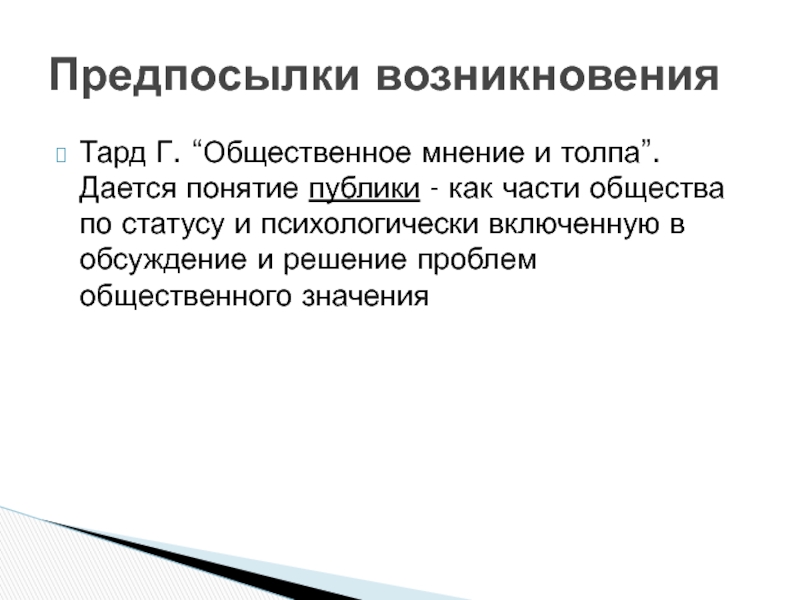 Предпосылки возникновения

Тард Г. “Общественное мнение и толпа”. Дается понятие публики - как части общества по статусу и психологически включенную в обсуждение и решение проблем общественного значения